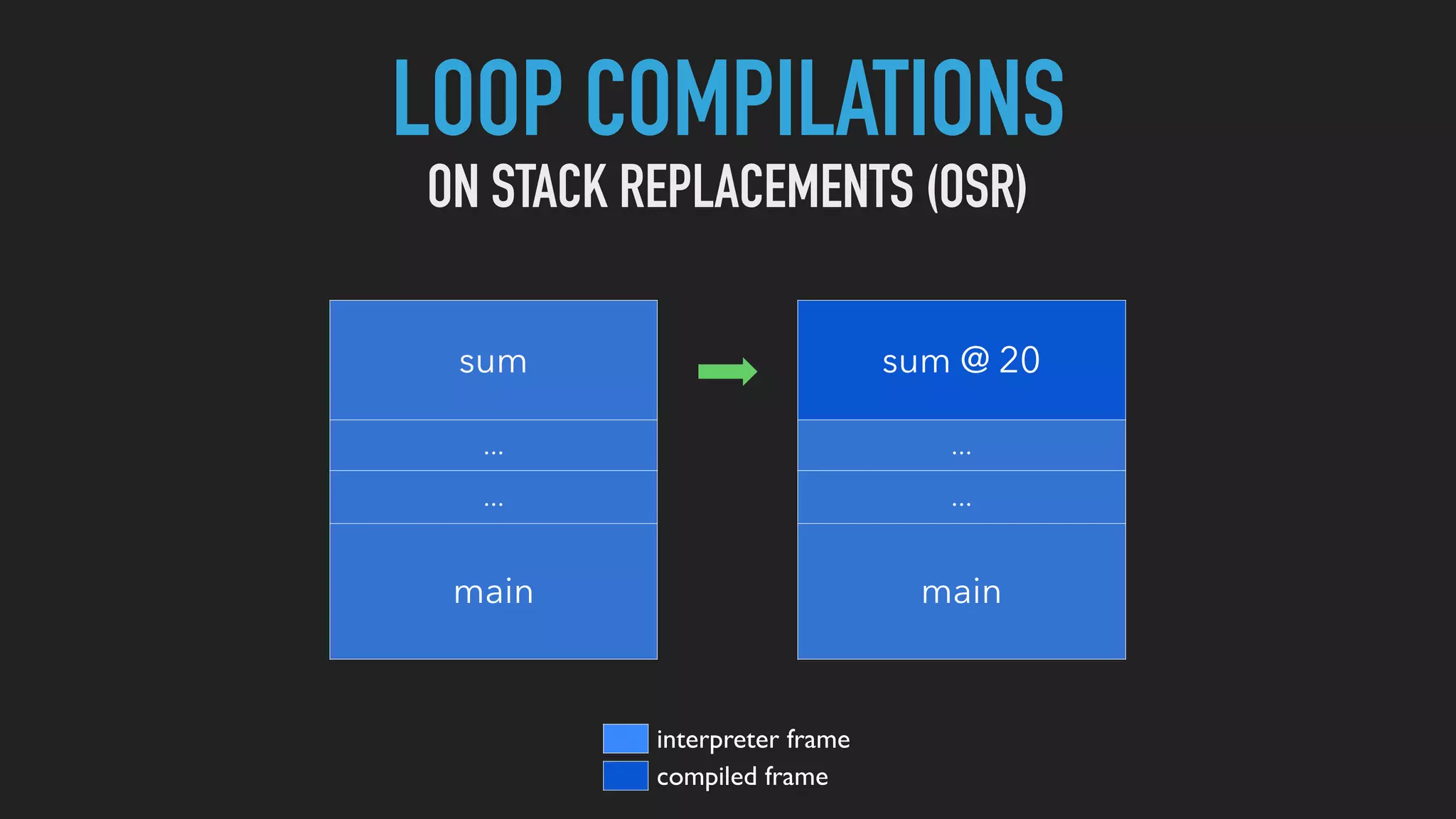 LOOP COMPILATIONS

ON STACK REPLACEMENTS (OSR)

sum
...
...
main

sum @ 20
...
...
main

interpreter frame
compiled frame